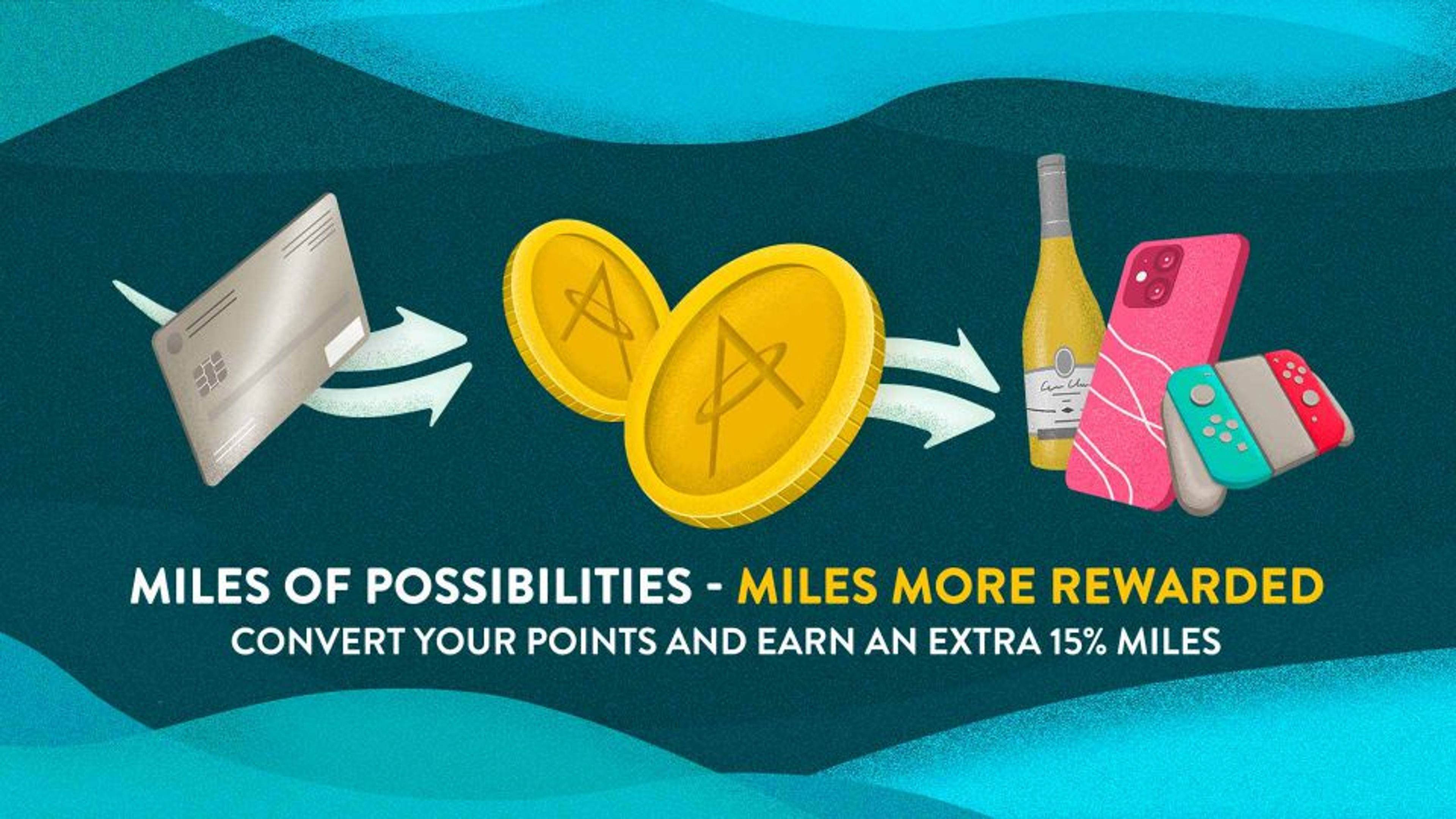 MILES OF POSSIBILITIES - MILES MORE REWARDED
CONVERT YOUR POINTS AND EARN AN EXTRA 15% MILES